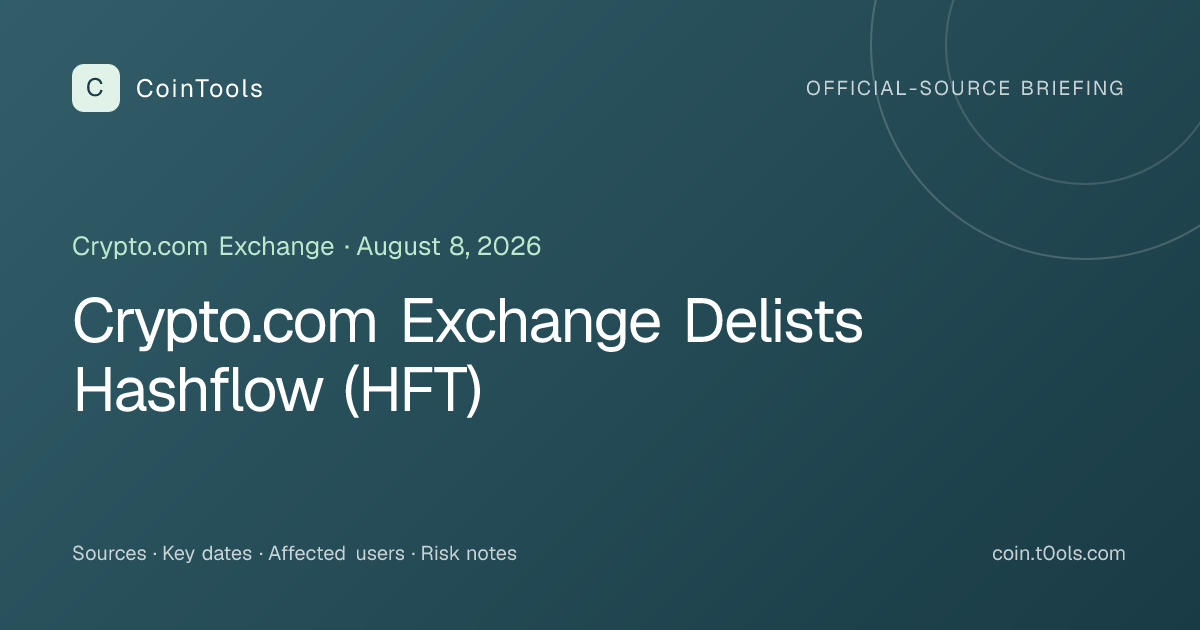 C CoinTools

OFFICIAL-SOURCE BRIEFING

Crypto.com Exchange · August 8, 2026

Crypto.com Exchange Delists Hashflow (HFT)

Sources · Key dates · Affected users · Risk notes

coin.t0ols.com